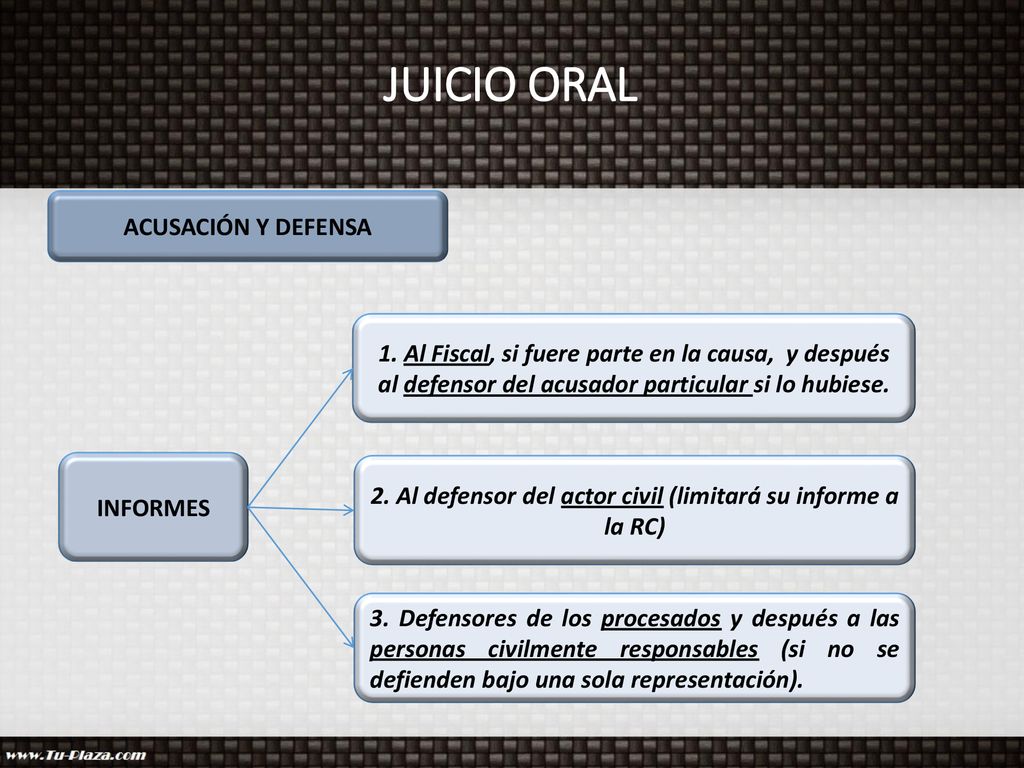 JUICIO ORAL

ACUSACIÓN Y DEFENSA

INFORMES

1. Al Fiscal, si fuere parte en la causa, y después al defensor del acusador particular si lo hubiese.

2. Al defensor del actor civil (limitará su informe a la RC)

3. Defensores de los procesados y después a las personas civilmente responsables (si no se defienden bajo una sola representación).

www.Tu-Plaza.com